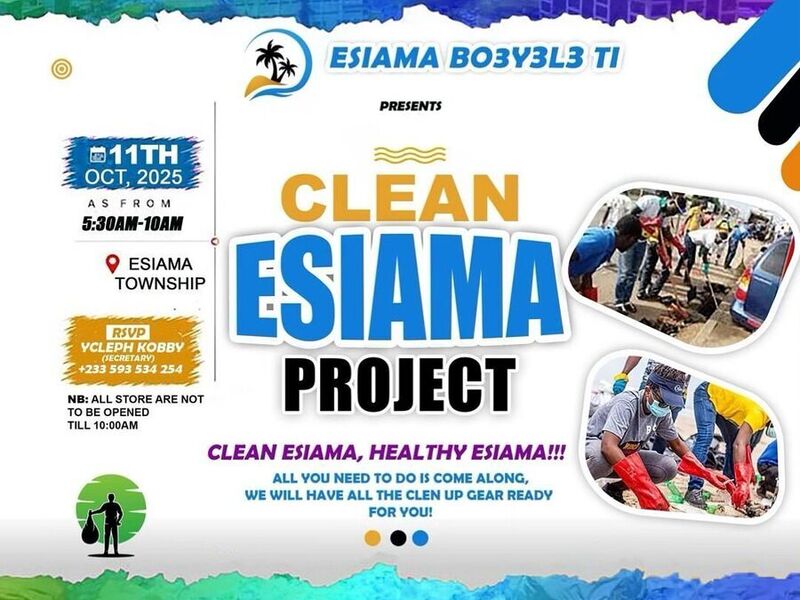 ESIAMA BO3Y3L3 TI

PRESENTS

11TH OCT, 2025

AS FROM 5:30AM-10AM

ESIAMA TOWNSHIP

RSVP
YCLEPH KOBBY
(SECRETARY)
+233 593 534 254

NB: ALL STORE ARE NOT TO BE OPENED TILL 10:00AM

CLEAN ESIAMA PROJECT

CLEAN ESIAMA, HEALTHY ESIAMA!!!

ALL YOU NEED TO DO IS COME ALONG, WE WILL HAVE ALL THE CLEN UP GEAR READY FOR YOU!